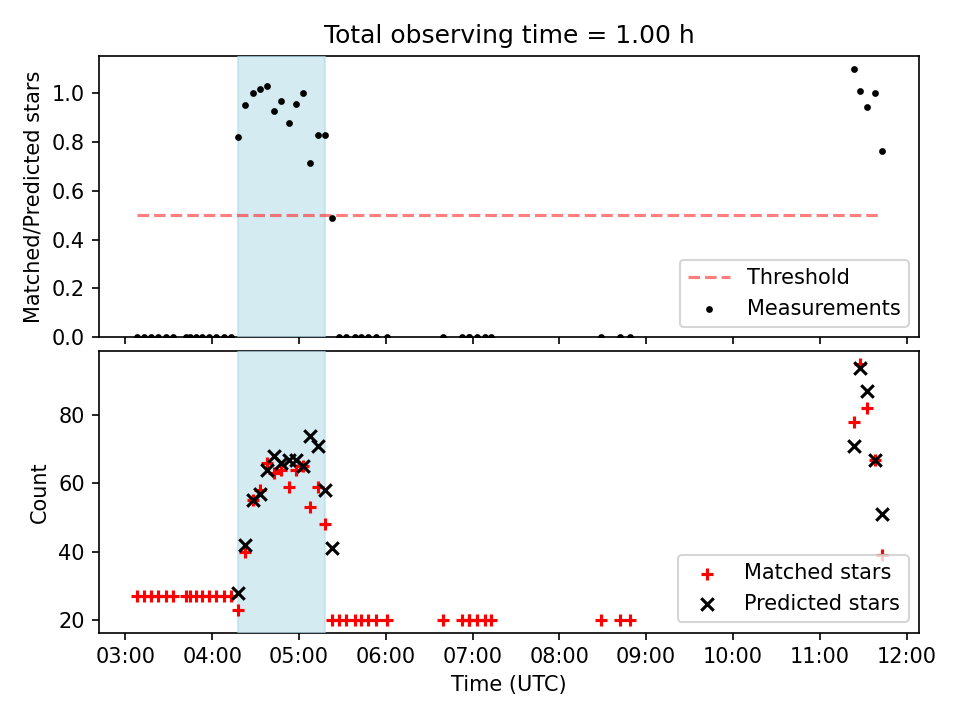 Total observing time = 1.00 h

Matched/Predicted stars
1.0
0.8
0.6
0.4
0.2
0.0

Threshold
Measurements

Count
80
60
40
20

Matched stars
Predicted stars

03:00 04:00 05:00 06:00 07:00 08:00 09:00 10:00 11:00 12:00
Time (UTC)